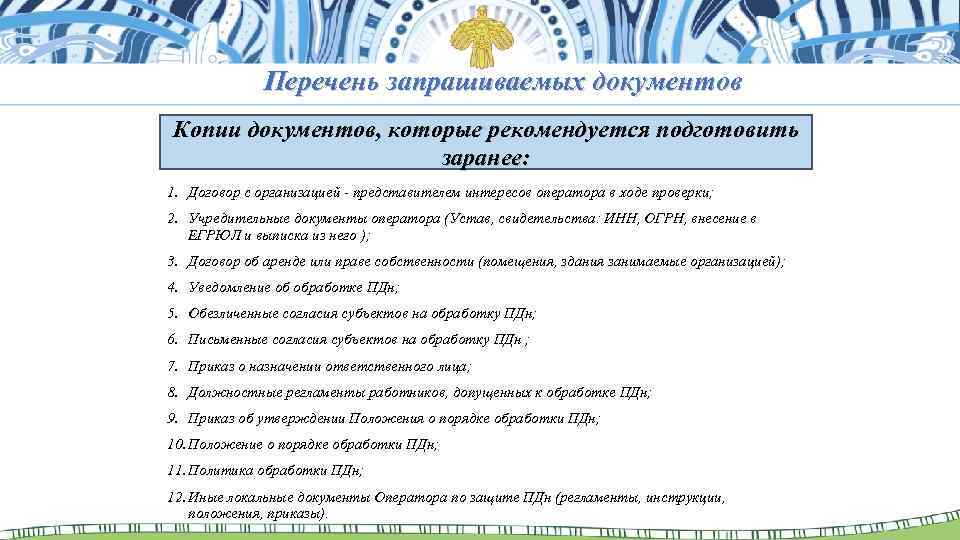 Перечень запрашиваемых документов

Копии документов, которые рекомендуется подготовить заранее:

1. Договор с организацией - представителем интересов оператора в ходе проверки;

2. Учредительные документы оператора (Устав, свидетельства: ИНН, ОГРН, внесение в ЕГРЮЛ и выписка из него );

3. Договор об аренде или праве собственности (помещения, здания занимаемые организацией);

4. Уведомление об обработке ПДн;

5. Обезличенные согласия субъектов на обработку ПДн;

6. Письменные согласия субъектов на обработку ПДн ;

7. Приказ о назначении ответственного лица;

8. Должностные регламенты работников, допущенных к обработке ПДн;

9. Приказ об утверждении Положения о порядке обработки ПДн;

10. Положение о порядке обработки ПДн;

11. Политика обработки ПДн;

12. Иные локальные документы Оператора по защите ПДн (регламенты, инструкции, положения, приказы).